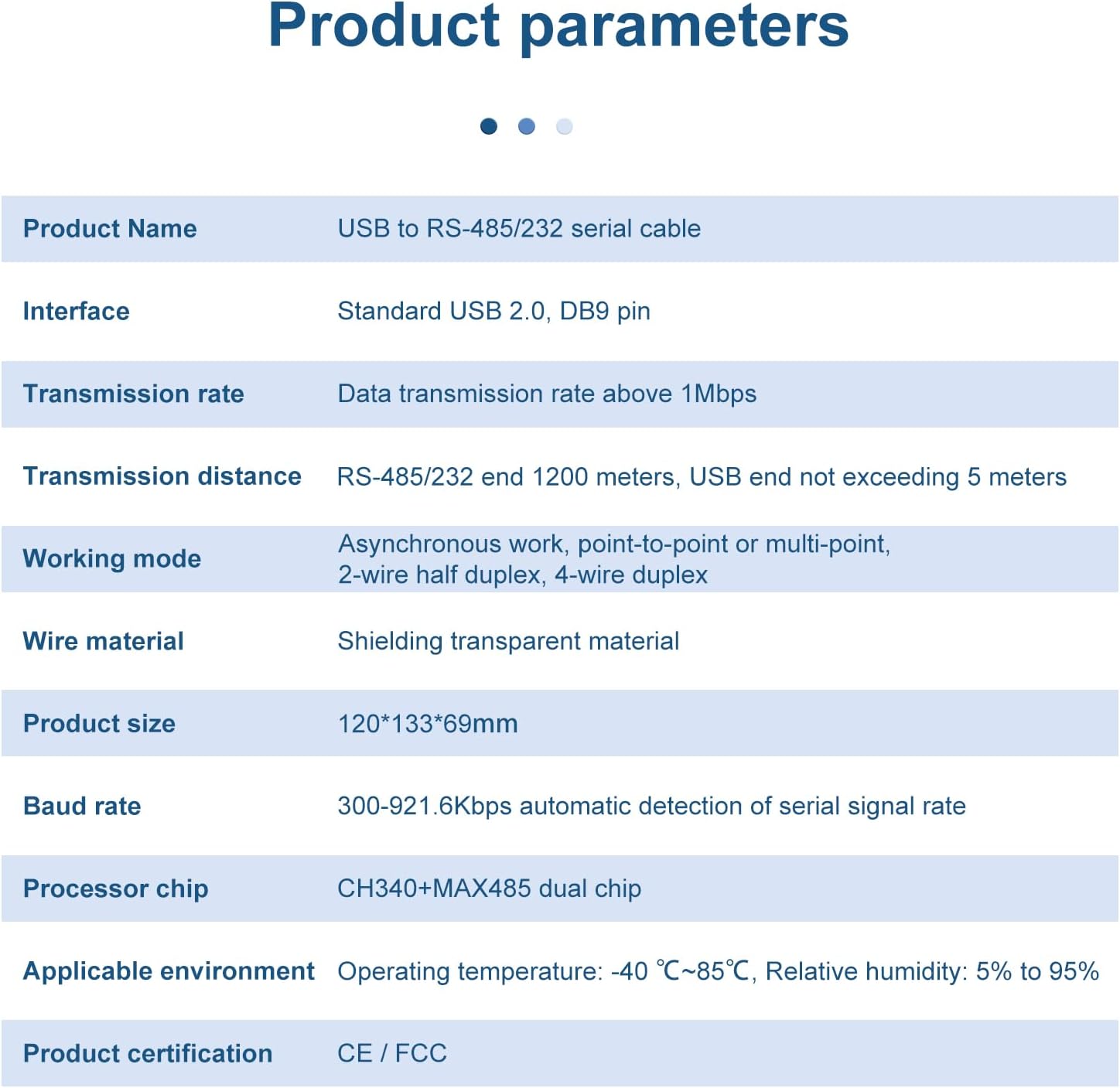 Product parameters

| | |
|---|---|
| Product Name | USB to RS-485/232 serial cable |
| Interface | Standard USB 2.0, DB9 pin |
| Transmission rate | Data transmission rate above 1Mbps |
| Transmission distance | RS-485/232 end 1200 meters, USB end not exceeding 5 meters |
| Working mode | Asynchronous work, point-to-point or multi-point, 2-wire half duplex, 4-wire duplex |
| Wire material | Shielding transparent material |
| Product size | 120*133*69mm |
| Baud rate | 300-921.6Kbps automatic detection of serial signal rate |
| Processor chip | CH340+MAX485 dual chip |
| Applicable environment | Operating temperature: -40 ℃~85℃, Relative humidity: 5% to 95% |
| Product certification | CE / FCC |